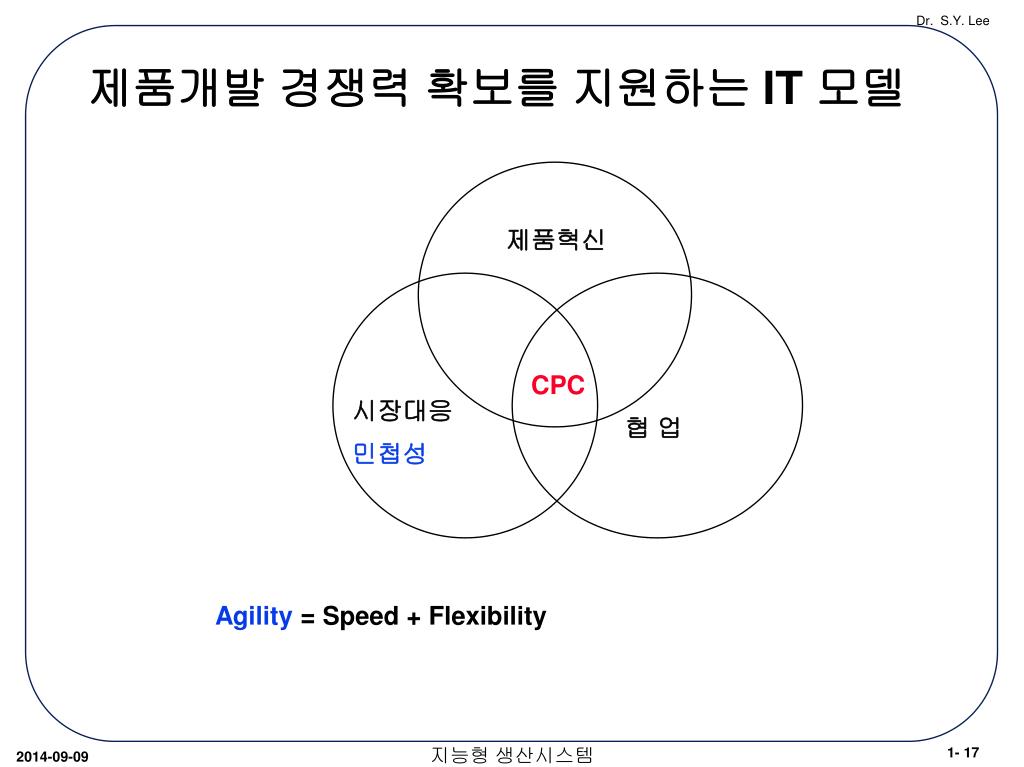 Dr. S.Y. Lee

제품개발 경쟁력 확보를 지원하는 IT 모델

제품혁신

CPC

시장대응

민첩성

협 업

Agility = Speed + Flexibility

2014-09-09

지능형 생산시스템

1- 17